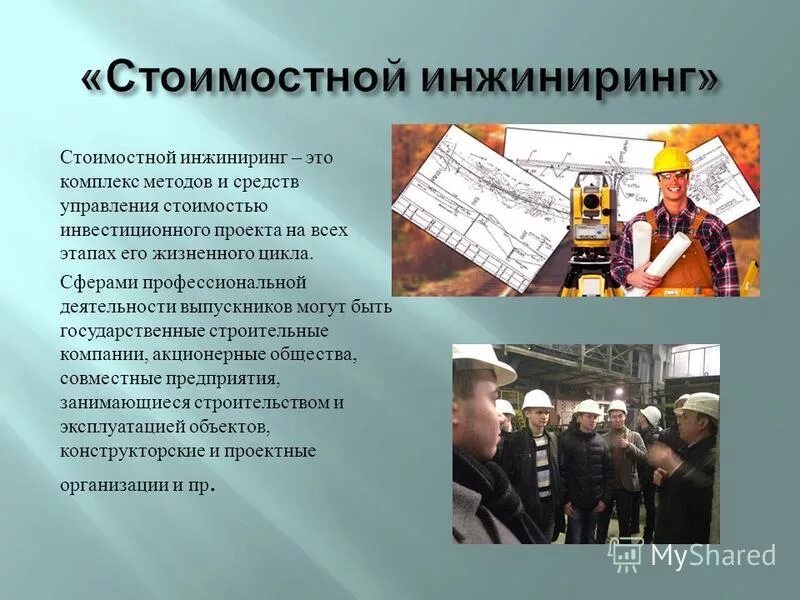 «Стоимостной инжиниринг»

Стоимостной инжиниринг – это комплекс методов и средств управления стоимостью инвестиционного проекта на всех этапах его жизненного цикла.

Сферами профессиональной деятельности выпускников могут быть государственные строительные компании, акционерные общества, совместные предприятия, занимающиеся строительством и эксплуатацией объектов, конструкторские и проектные организации и пр.

MyShared